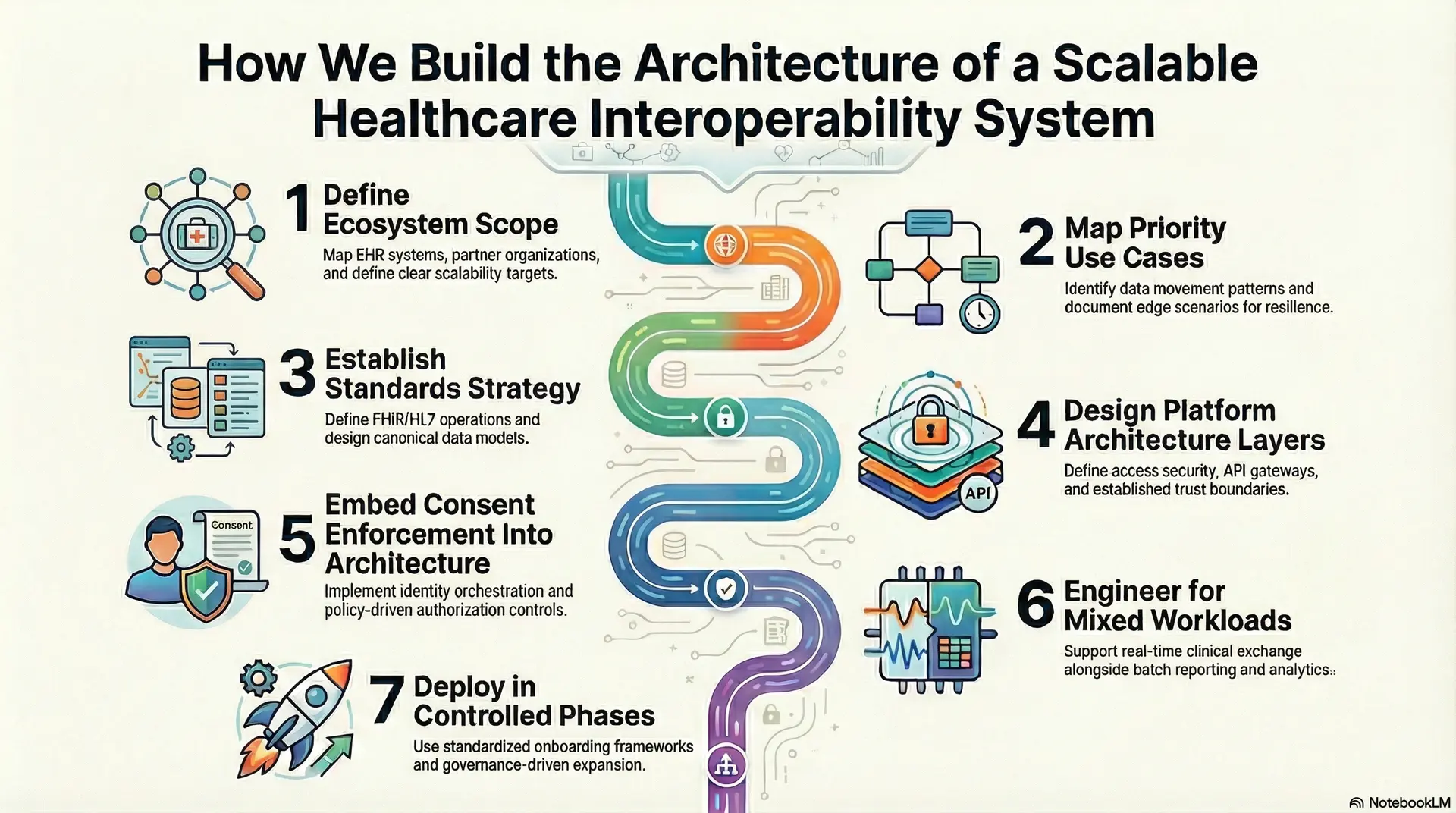 How We Build the Architecture of a Scalable Healthcare Interoperability System

1 Define Ecosystem Scope
Map EHR systems, partner organizations, and define clear scalability targets.

2 Map Priority Use Cases
Identify data movement patterns and document edge scenarios for resilience.

3 Establish Standards Strategy
Define FHIR/HL7 operations and design canonical data models.

4 Design Platform Architecture Layers
Define access security, API gateways, and established trust boundaries.

API

Consent

5 Embed Consent Enforcement Into Architecture
Implement identity orchestration and policy-driven authorization controls.

6 Engineer for Mixed Workloads
Support real-time clinical exchange alongside batch reporting and analytics.

7 Deploy in Controlled Phases
Use standardized onboarding frameworks and governance-driven expansion.

NotebookLM